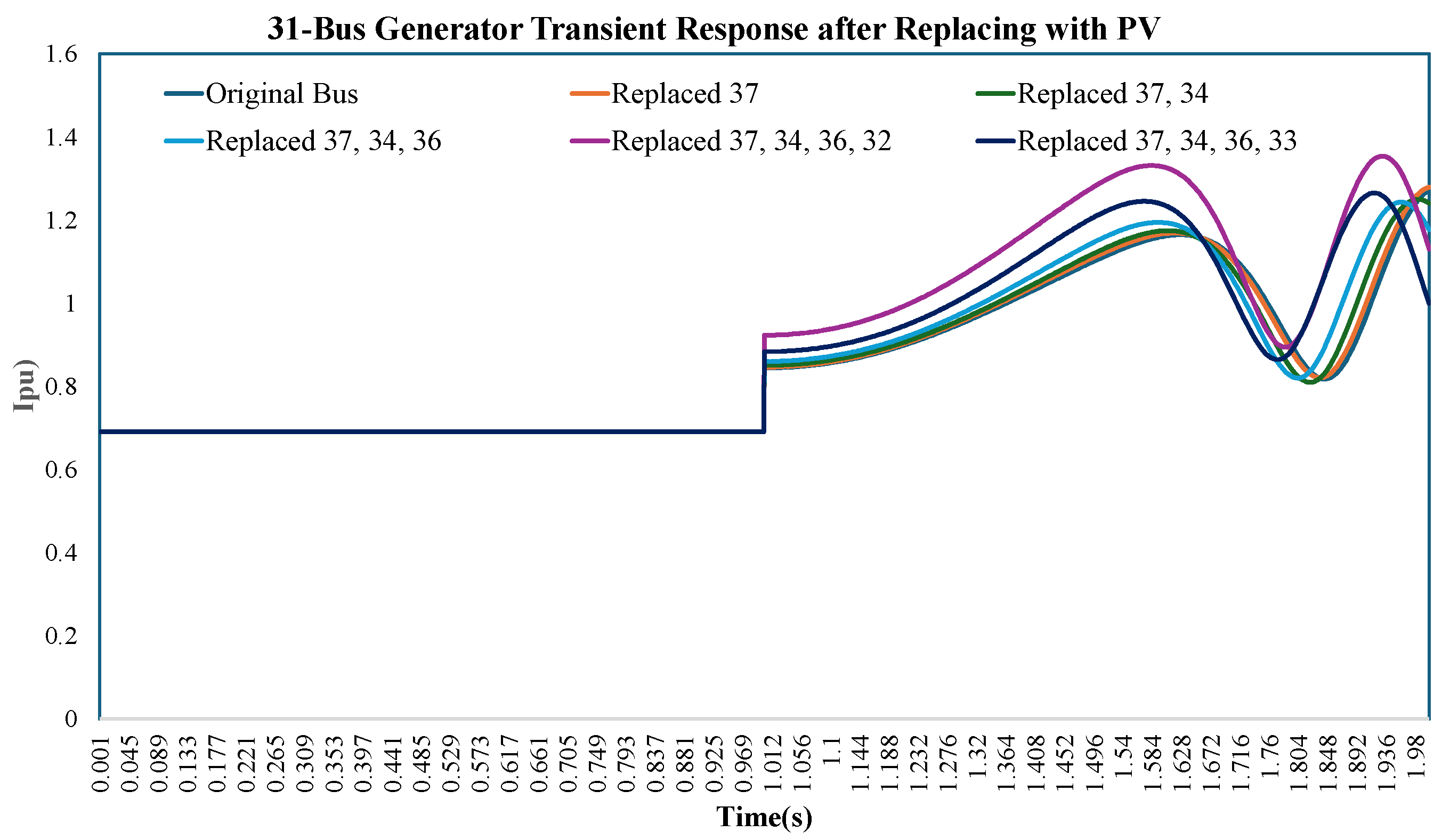 31-Bus Generator Transient Response after Replacing with PV

Original Bus
Replaced 37
Replaced 37, 34
Replaced 37, 34, 36
Replaced 37, 34, 36, 32
Replaced 37, 34, 36, 33

Ipu)

1.6
1.4
1.2
1
0.8
0.6
0.4
0.2
0

0.001
0.045
0.089
0.133
0.177
0.221
0.265
0.309
0.353
0.397
0.441
0.485
0.529
0.573
0.617
0.661
0.705
0.749
0.793
0.837
0.881
0.925
0.969
1.012
1.056
1.1
1.144
1.188
1.232
1.276
1.32
1.364
1.408
1.452
1.496
1.54
1.584
1.628
1.672
1.716
1.76
1.804
1.848
1.892
1.936
1.98

Time(s)